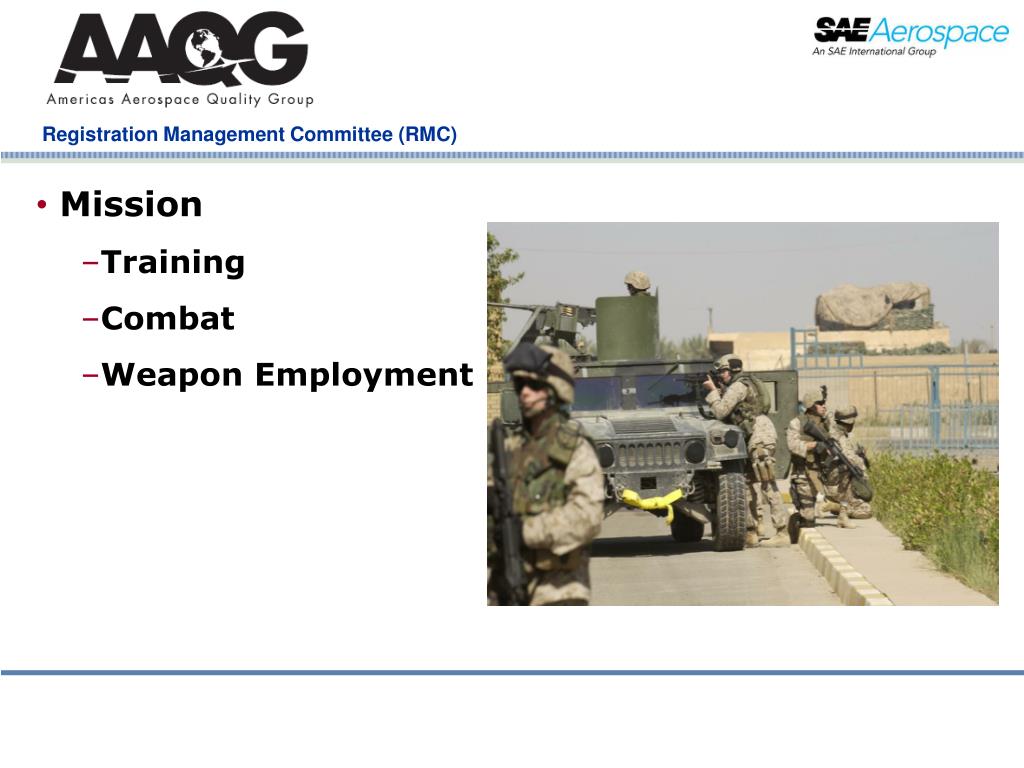 AAQG
Americas Aerospace Quality Group

SAE Aerospace
An SAE International Group

Registration Management Committee (RMC)

• Mission
–Training
–Combat
–Weapon Employment